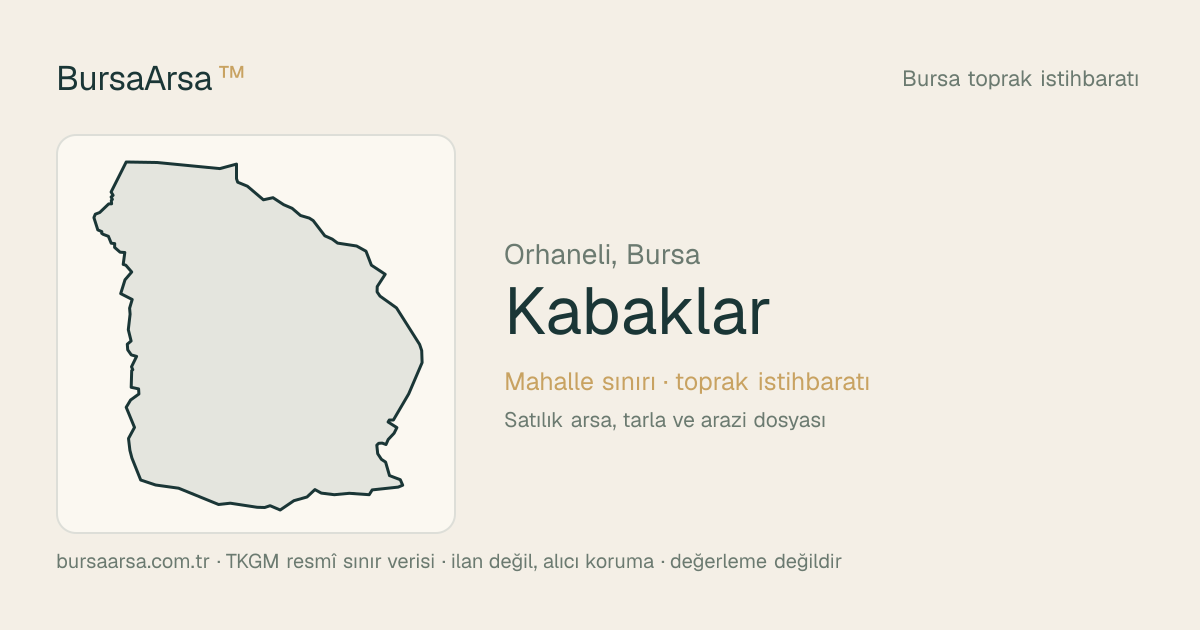 BursaArsa™

Bursa toprak istihbaratı

Orhaneli, Bursa

Kabaklar

Mahalle sınırı · toprak istihbaratı

Satılık arsa, tarla ve arazi dosyası

bursaarsa.com.tr · TKGM resmî sınır verisi · ilan değil, alıcı koruma · değerleme değildir